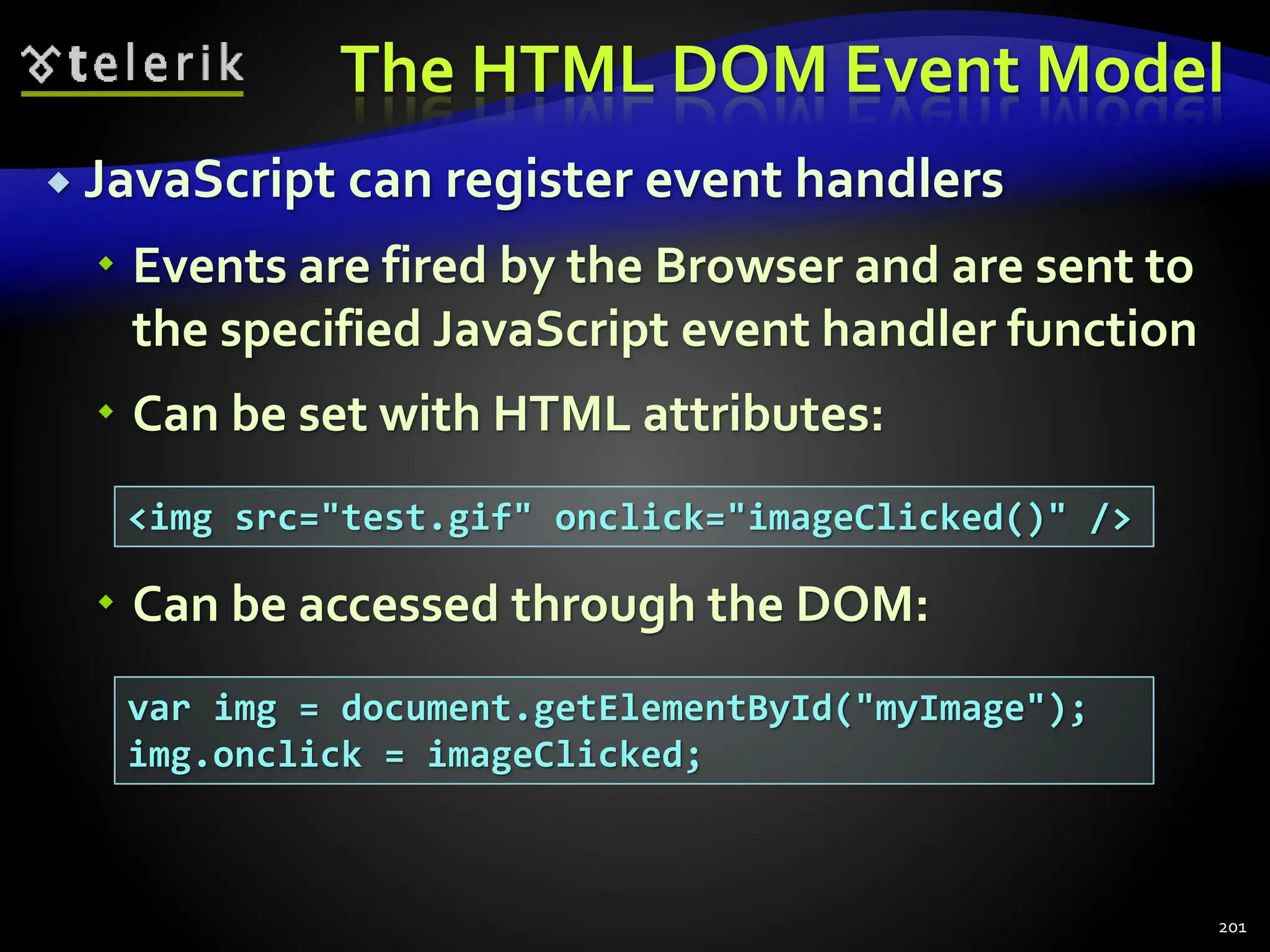 telerik

The HTML DOM Event Model

JavaScript can register event handlers

Events are fired by the Browser and are sent to the specified JavaScript event handler function

Can be set with HTML attributes:

<img src="test.gif" onclick="imageClicked()" />

Can be accessed through the DOM:

var img = document.getElementById("myImage");
img.onclick = imageClicked;

201